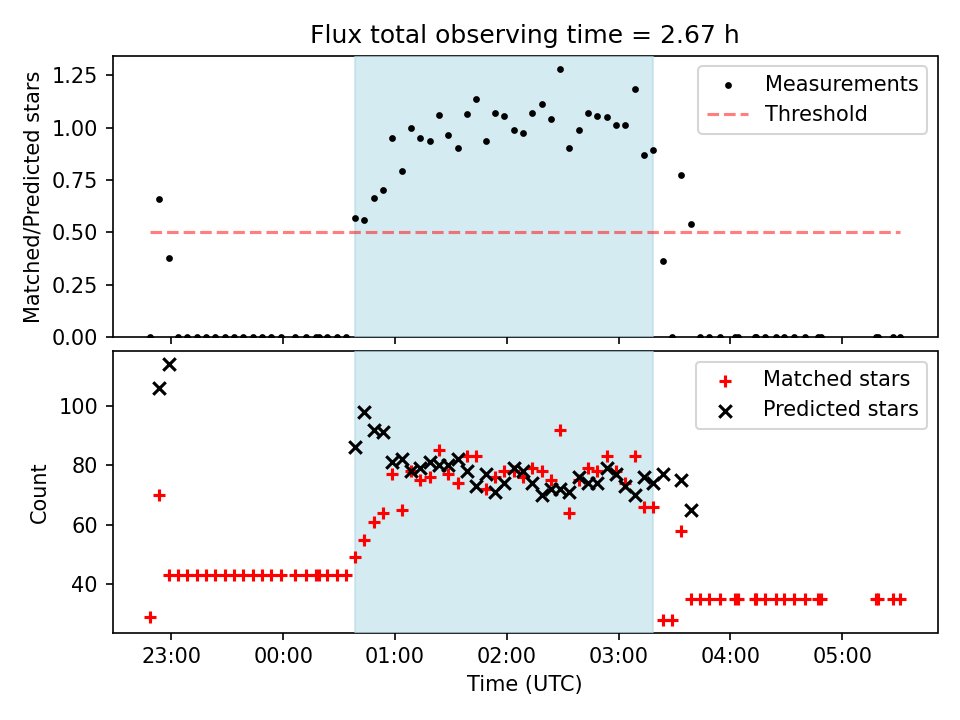 Flux total observing time = 2.67 h

Matched/Predicted stars

1.25
1.00
0.75
0.50
0.25
0.00

Measurements
Threshold

Count

100
80
60
40

Matched stars
Predicted stars

23:00
00:00
01:00
02:00
03:00
04:00
05:00

Time (UTC)